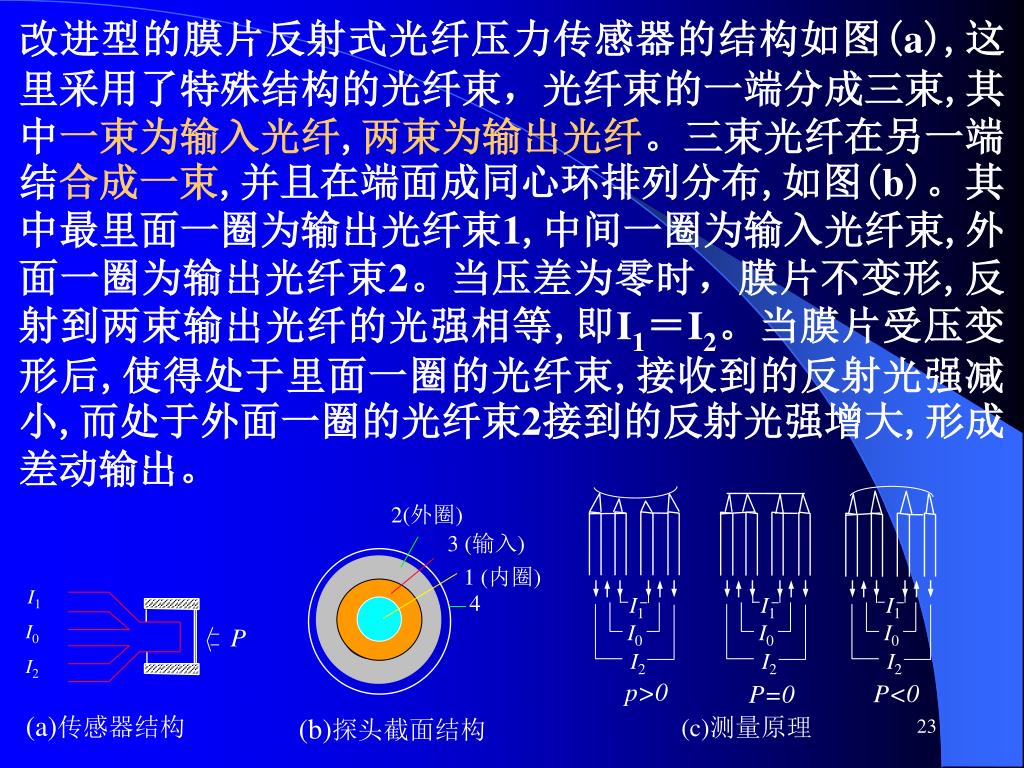 改进型的膜片反射式光纤压力传感器的结构如图(a), 这里采用了特殊结构的光纤束，光纤束的一端分成三束, 其中一束为输入光纤, 两束为输出光纤。三束光纤在另一端结合成一束, 并且在端面成同心环排列分布, 如图(b)。其中最里面一圈为输出光纤束1, 中间一圈为输入光纤束, 外面一圈为输出光纤束2。当压差为零时，膜片不变形, 反射到两束输出光纤的光强相等, 即$I_1=I_2$。当膜片受压变形后, 使得处于里面一圈的光纤束, 接收到的反射光强减小, 而处于外面一圈的光纤束2接到的反射光强增大, 形成差动输出。

$I_1$
$I_0$
$I_2$
$P$
(a)传感器结构

2(外圈)
3 (输入)
1 (内圈)
4
(b)探头截面结构

$I_1$
$I_0$
$I_2$
$p>0$
$I_1$
$I_0$
$I_2$
$P=0$
$I_1$
$I_0$
$I_2$
$P<0$
(c)测量原理

23